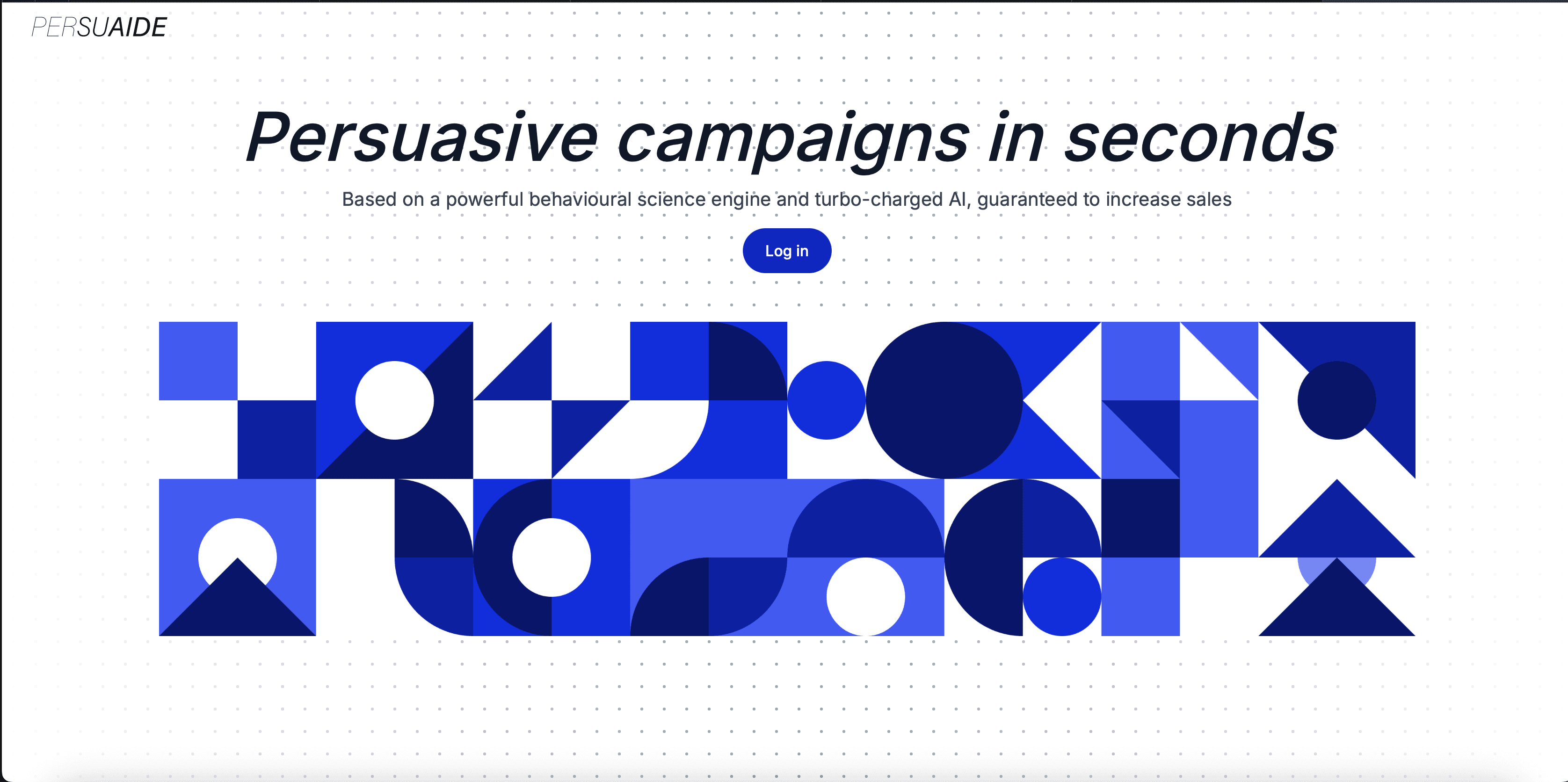 PERSUAIDE

Persuasive campaigns in seconds

Based on a powerful behavioural science engine and turbo-charged AI, guaranteed to increase sales

Log in